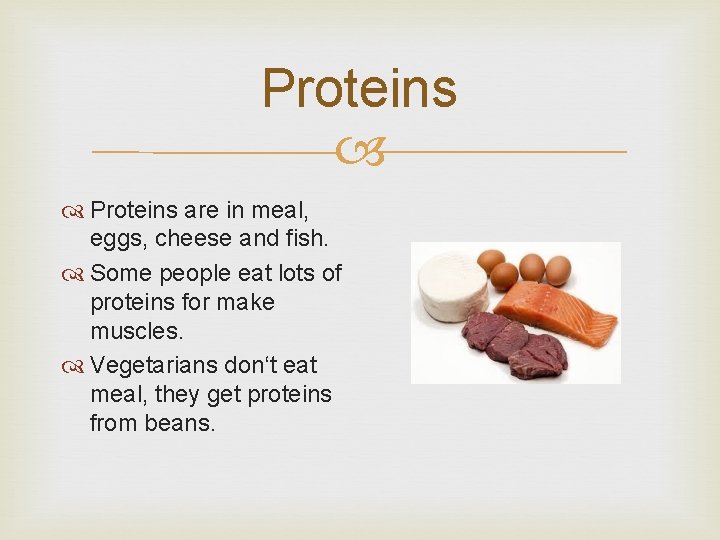 Proteins

Proteins are in meal, eggs, cheese and fish.

Some people eat lots of proteins for make muscles.

Vegetarians don‘t eat meal, they get proteins from beans.